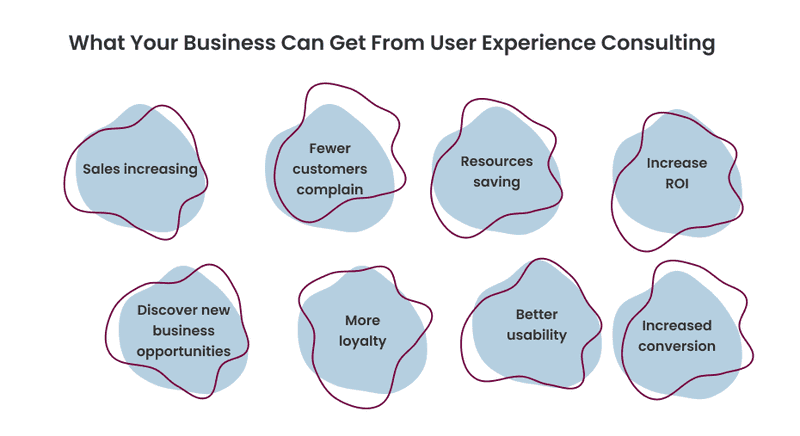 What Your Business Can Get From User Experience Consulting

Sales increasing

Fewer customers complain

Resources saving

Increase ROI

Discover new business opportunities

More loyalty

Better usability

Increased conversion